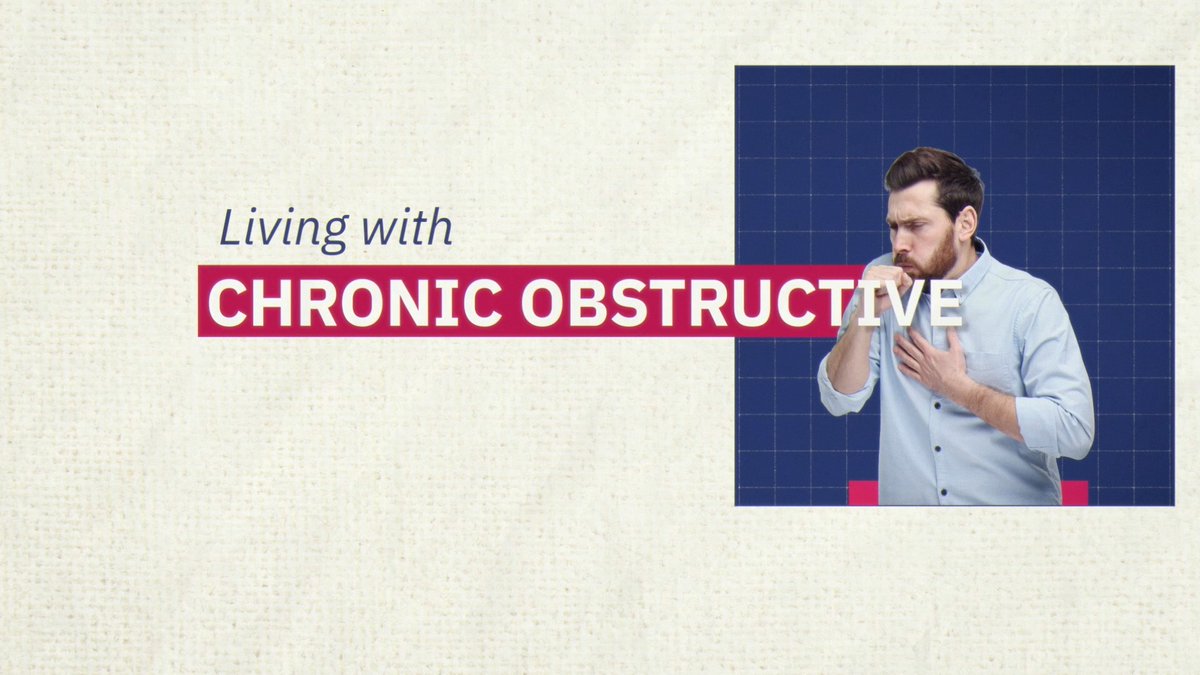 Living with
CHRONIC OBSTRUCTIVE